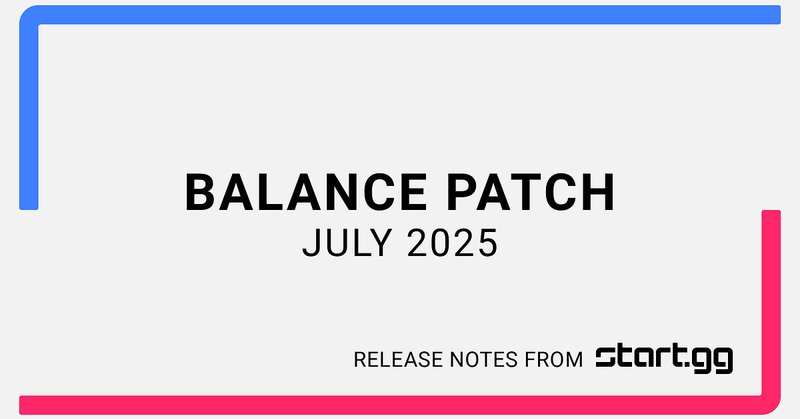 BALANCE PATCH
JULY 2025

RELEASE NOTES FROM start.gg